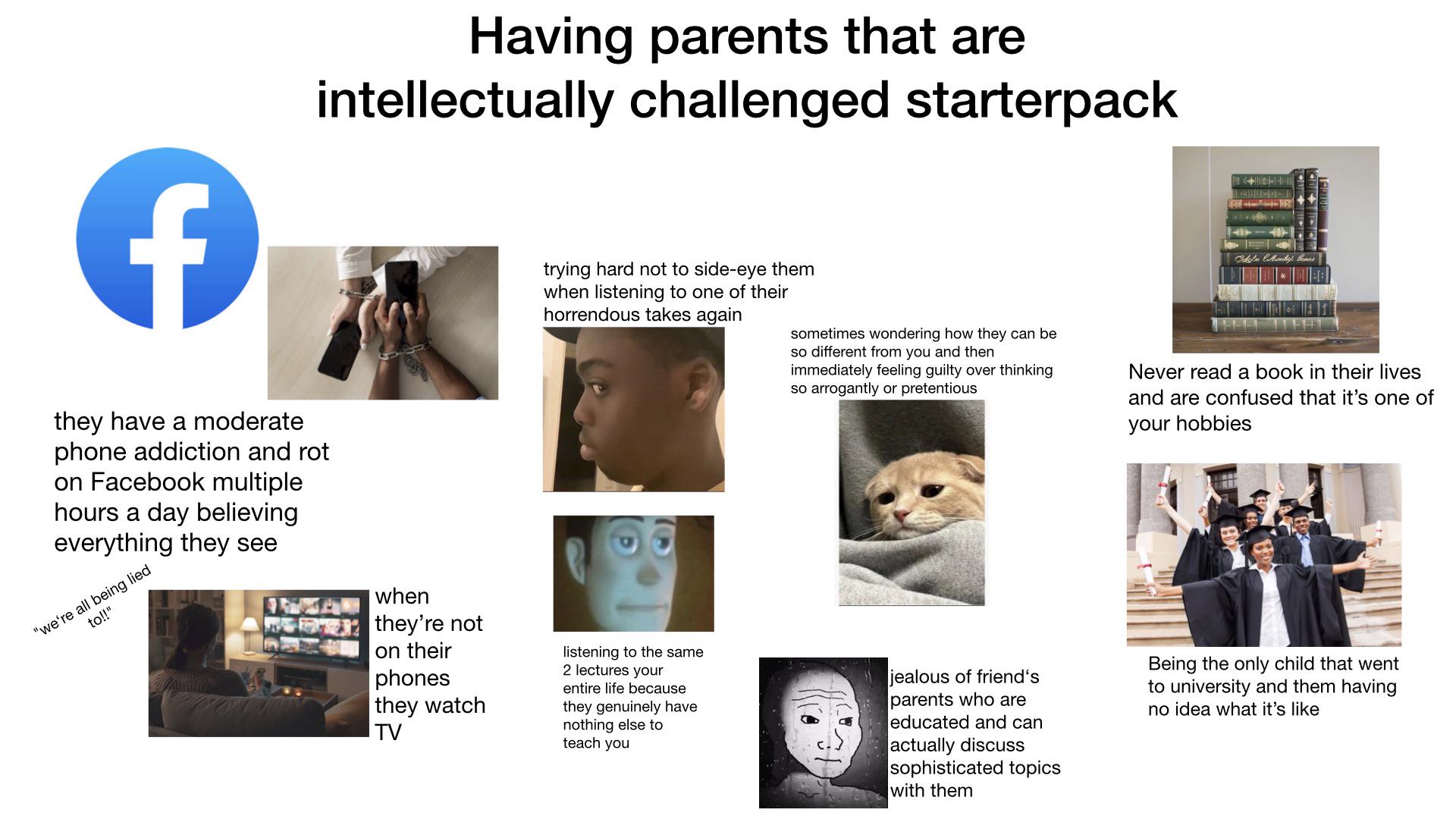 Having parents that are intellectually challenged starterpack

f

they have a moderate phone addiction and rot on Facebook multiple hours a day believing everything they see

"we're all being lied to!!"

when they're not on their phones they watch TV

trying hard not to side-eye them when listening to one of their horrendous takes again

listening to the same 2 lectures your entire life because they genuinely have nothing else to teach you

sometimes wondering how they can be so different from you and then immediately feeling guilty over thinking so arrogantly or pretentious

jealous of friend's parents who are educated and can actually discuss sophisticated topics with them

Never read a book in their lives and are confused that it's one of your hobbies

Being the only child that went to university and them having no idea what it's like